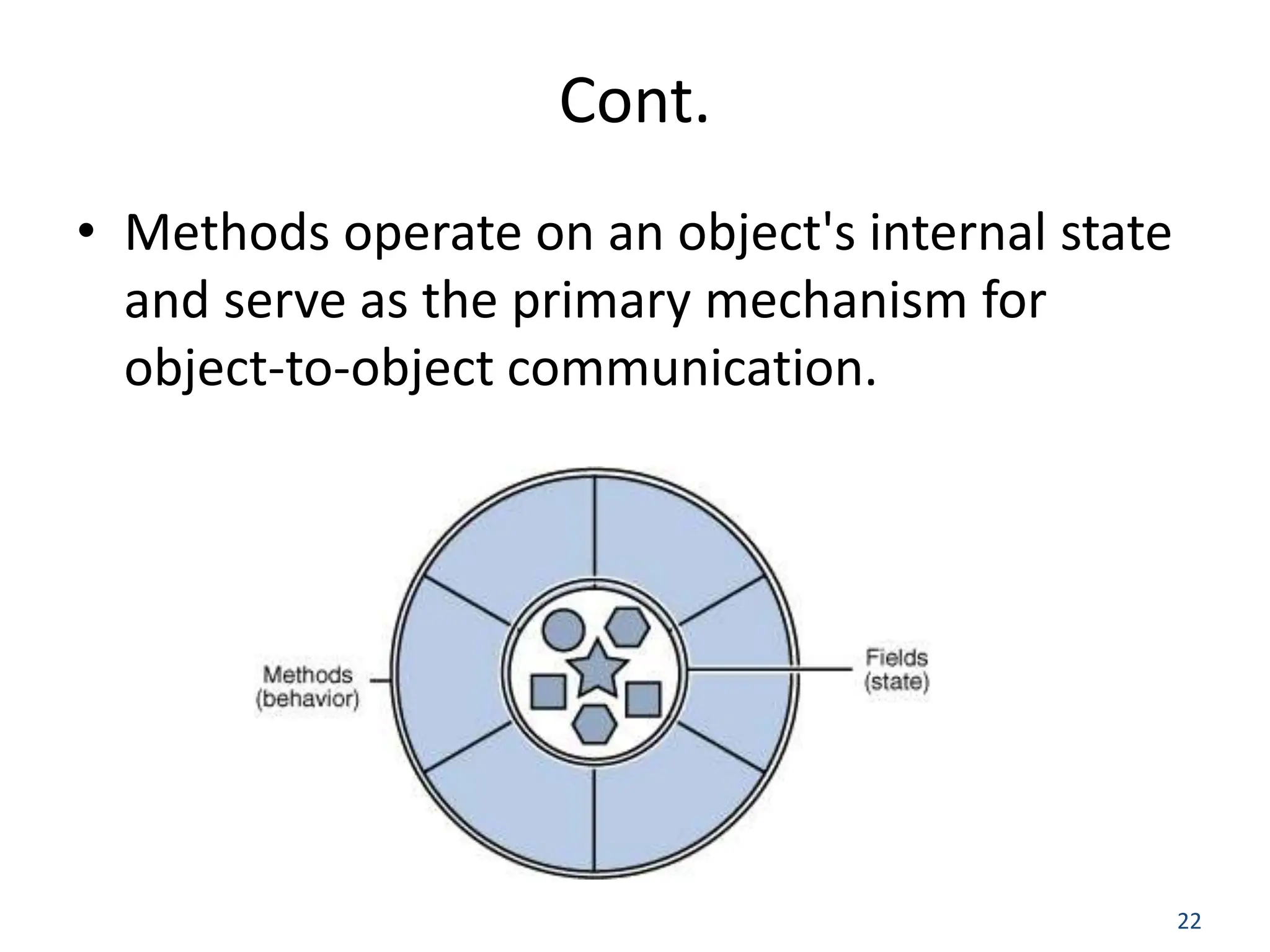 Cont.

• Methods operate on an object's internal state and serve as the primary mechanism for object-to-object communication.

Methods (behavior)

Fields (state)

22